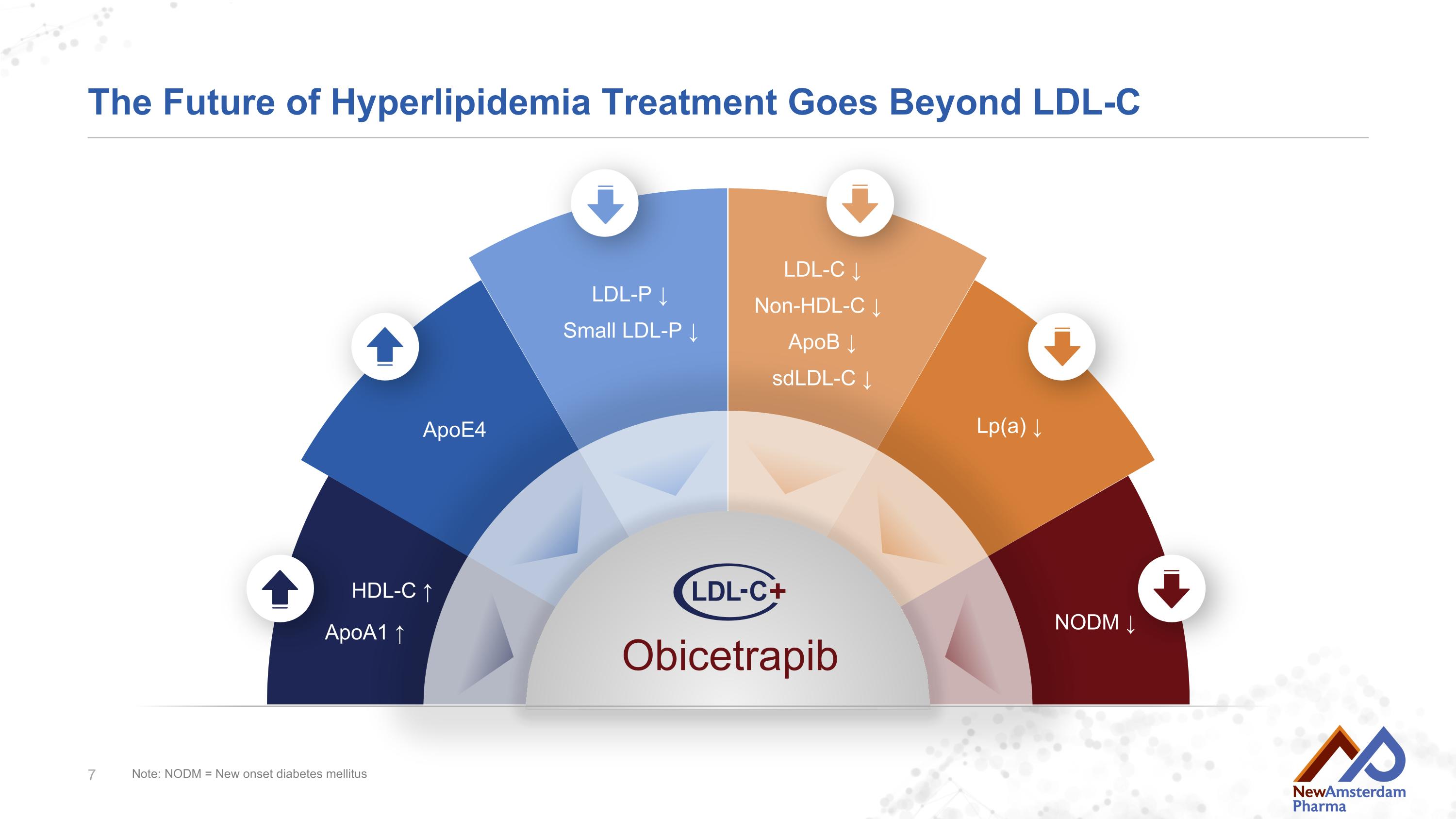 The Future of Hyperlipidemia Treatment Goes Beyond LDL-C

HDL-C ↑
ApoA1 ↑

ApoE4

LDL-P ↓
Small LDL-P ↓

LDL-C ↓
Non-HDL-C ↓
ApoB ↓
sdLDL-C ↓

Lp(a) ↓

NODM ↓

LDL-C+
Obicetrapib

7 Note: NODM = New onset diabetes mellitus

NewAmsterdam Pharma